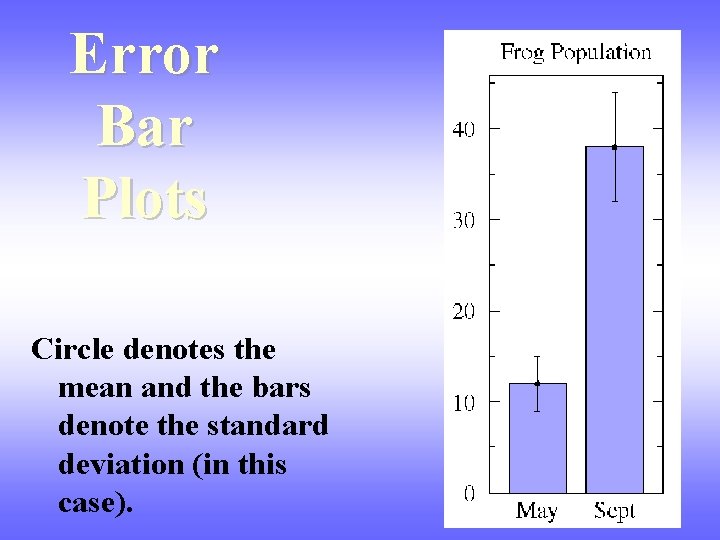 Error Bar Plots

Circle denotes the mean and the bars denote the standard deviation (in this case).

Frog Population

40
30
20
10
0

May
Sept